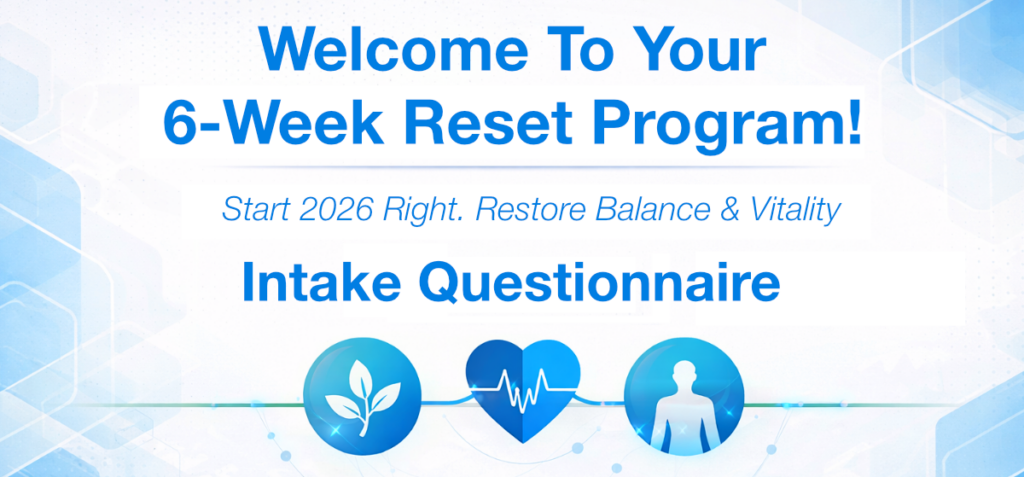 Welcome To Your
6-Week Reset Program!

Start 2026 Right. Restore Balance & Vitality

Intake Questionnaire